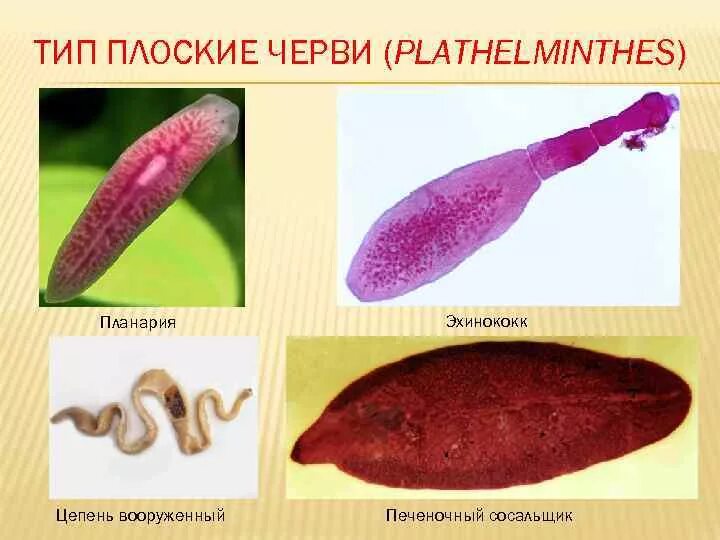 ТИП ПЛОСКИЕ ЧЕРВИ (PLATHELMINTHES)

Планария

Эхинококк

Цепень вооруженный

Печеночный сосальщик